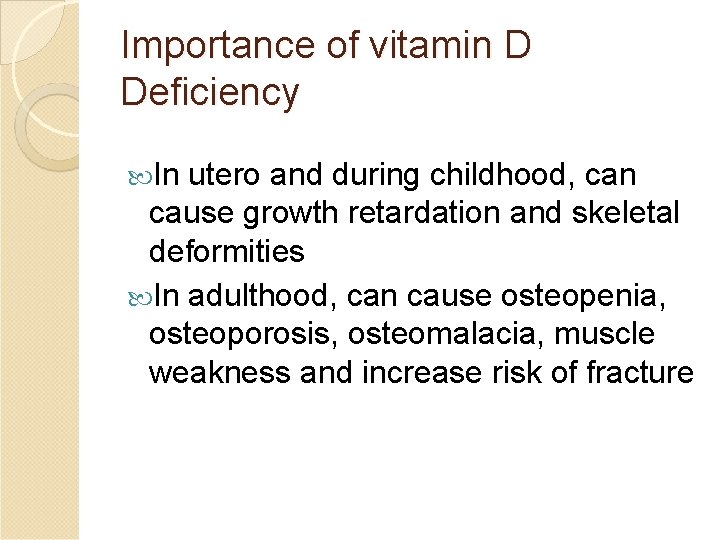 Importance of vitamin D Deficiency

In utero and during childhood, can cause growth retardation and skeletal deformities

In adulthood, can cause osteopenia, osteoporosis, osteomalacia, muscle weakness and increase risk of fracture